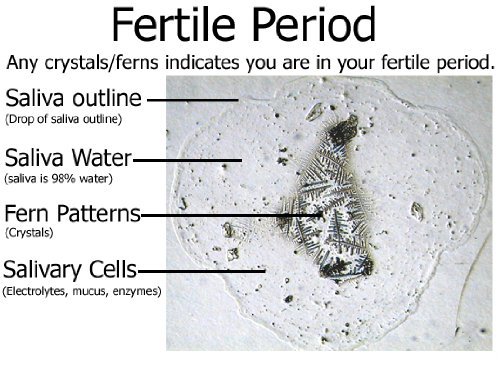 Fertile Period

Any crystals/ferns indicates you are in your fertile period.

Saliva outline
(Drop of saliva outline)

Saliva Water
(saliva is 98% water)

Fern Patterns
(Crystals)

Salivary Cells
(Electrolytes, mucus, enzymes)